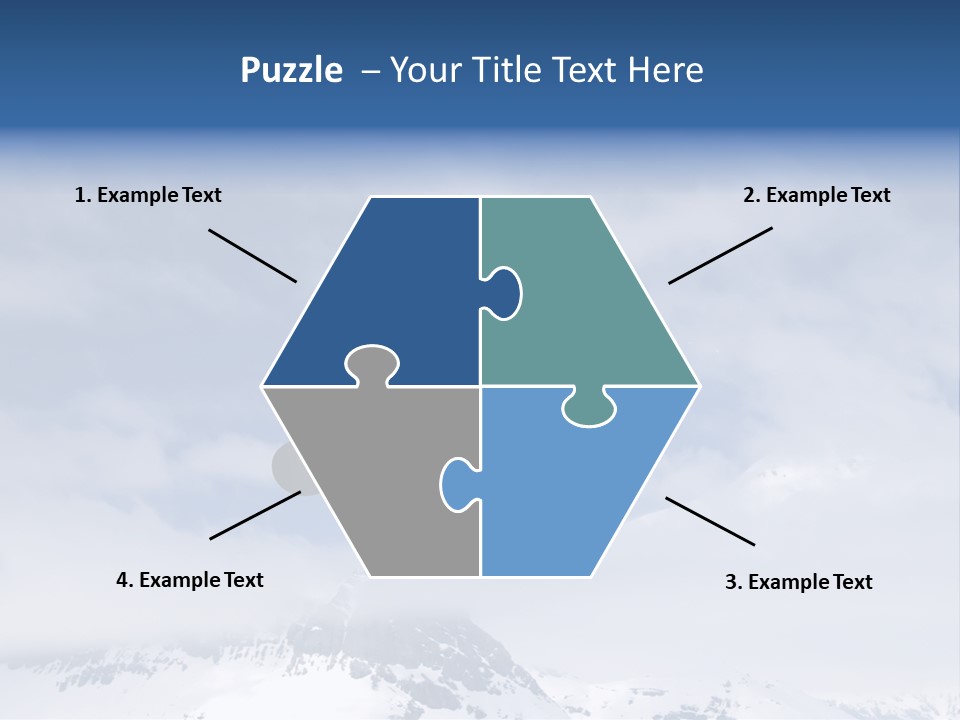 Puzzle – Your Title Text Here

1. Example Text

2. Example Text

4. Example Text

3. Example Text